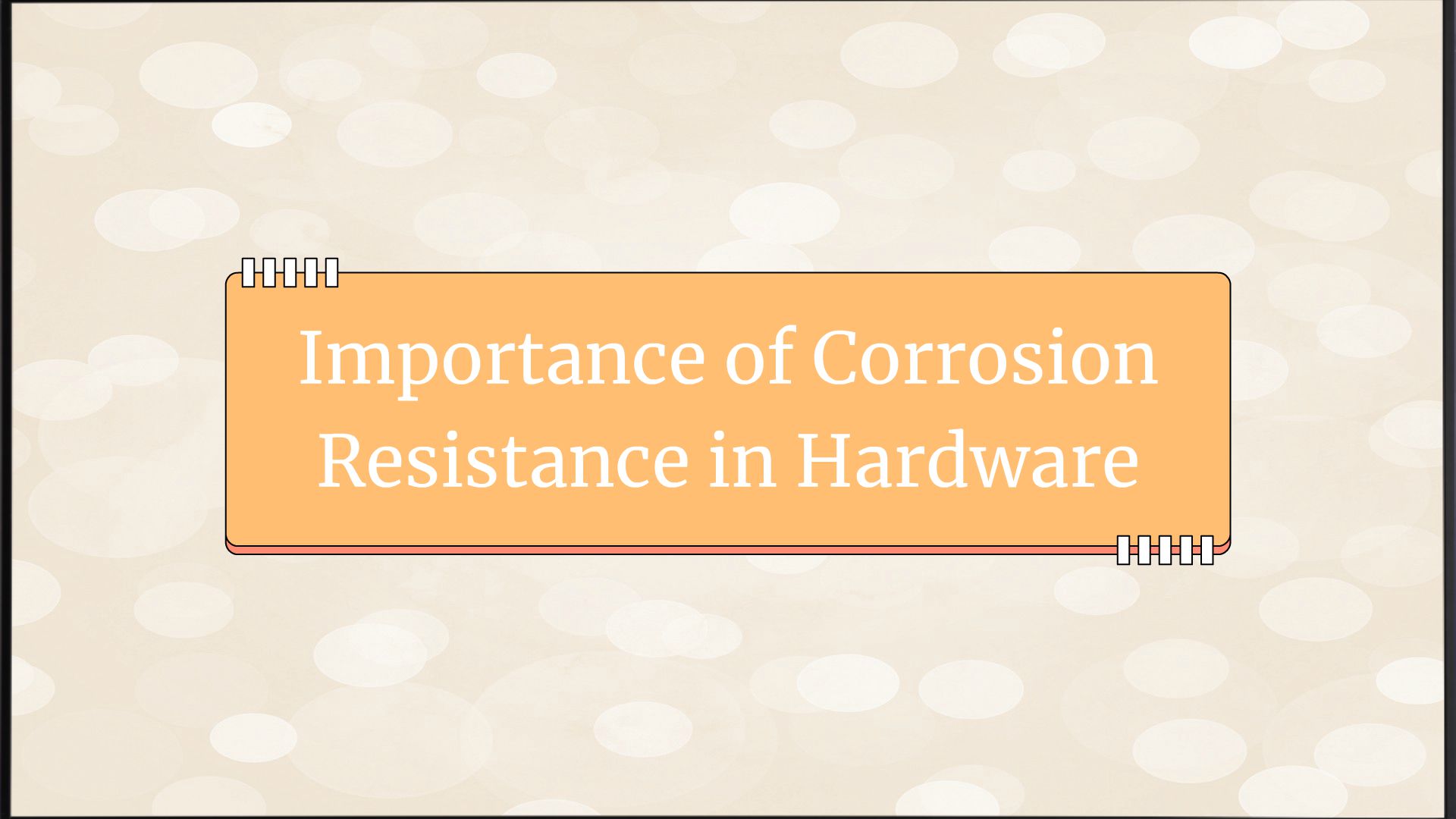 Importance of Corrosion Resistance in Hardware